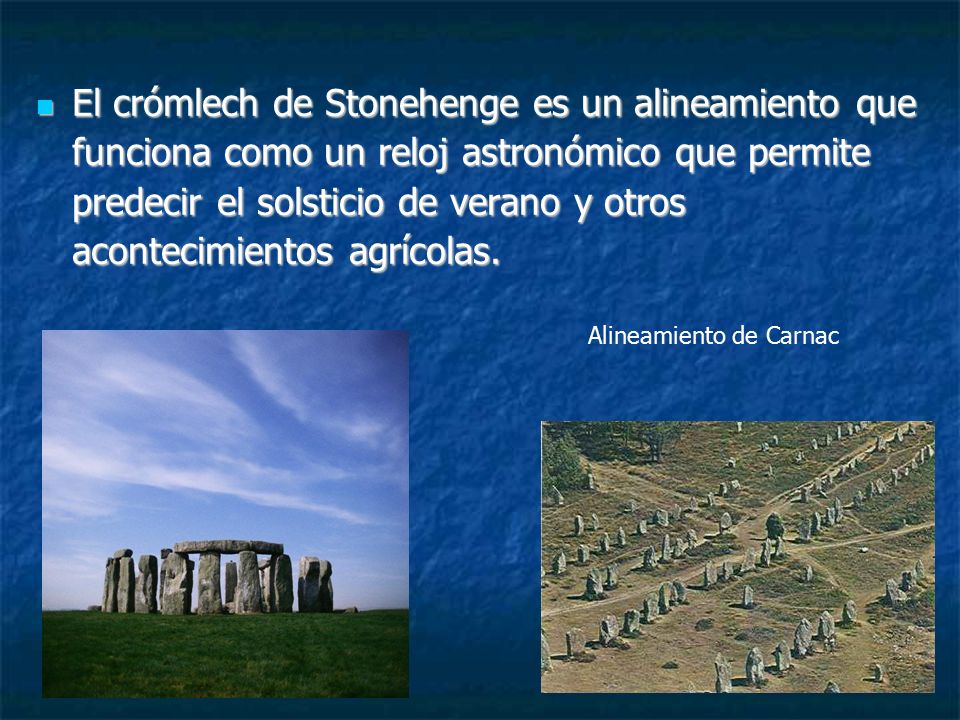 El crómlech de Stonehenge es un alineamiento que funciona como un reloj astronómico que permite predecir el solsticio de verano y otros acontecimientos agrícolas.

Alineamiento de Carnac